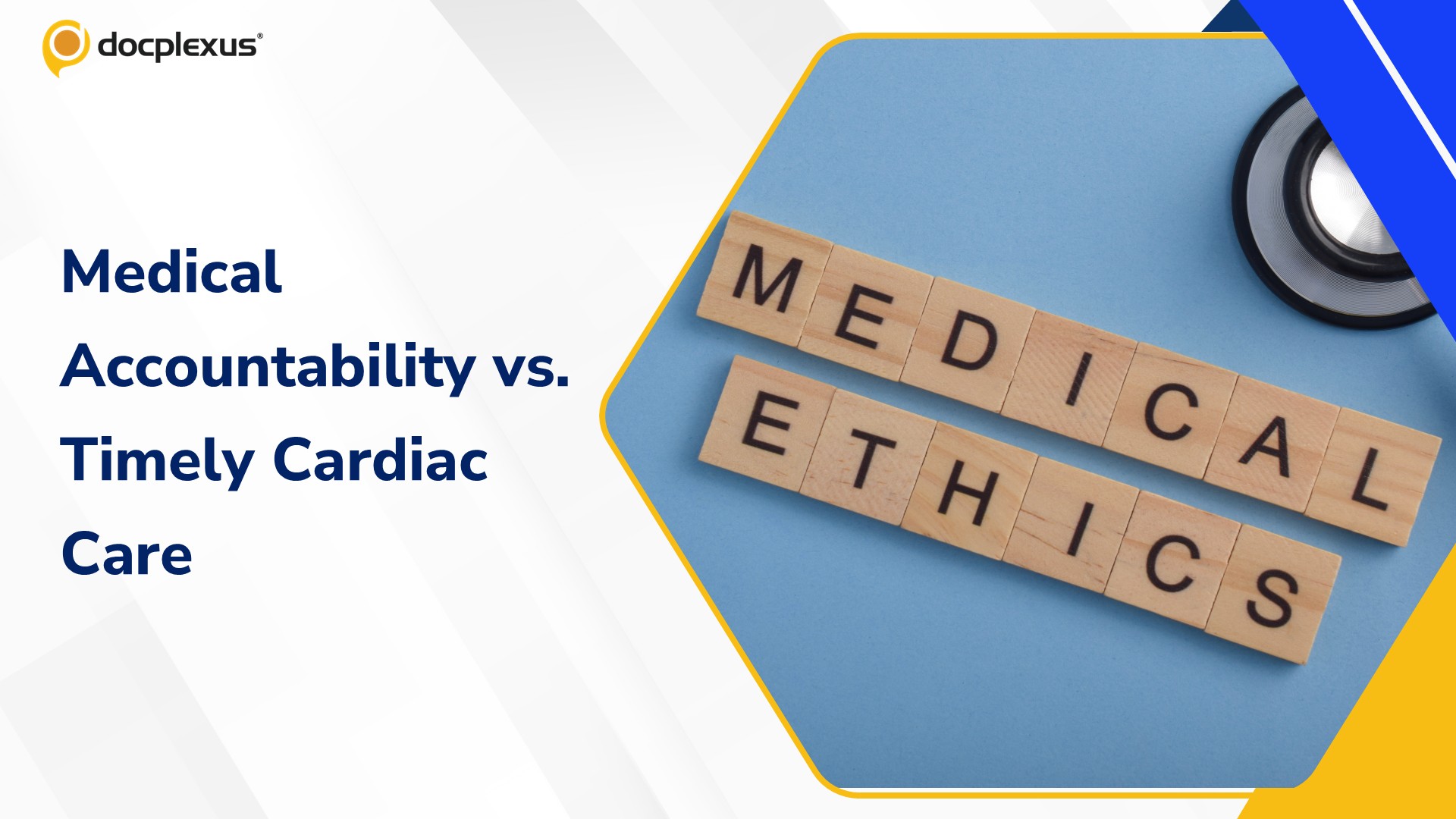 docplexus®

Medical Accountability vs. Timely Cardiac Care

MEDICAL
ETHICS